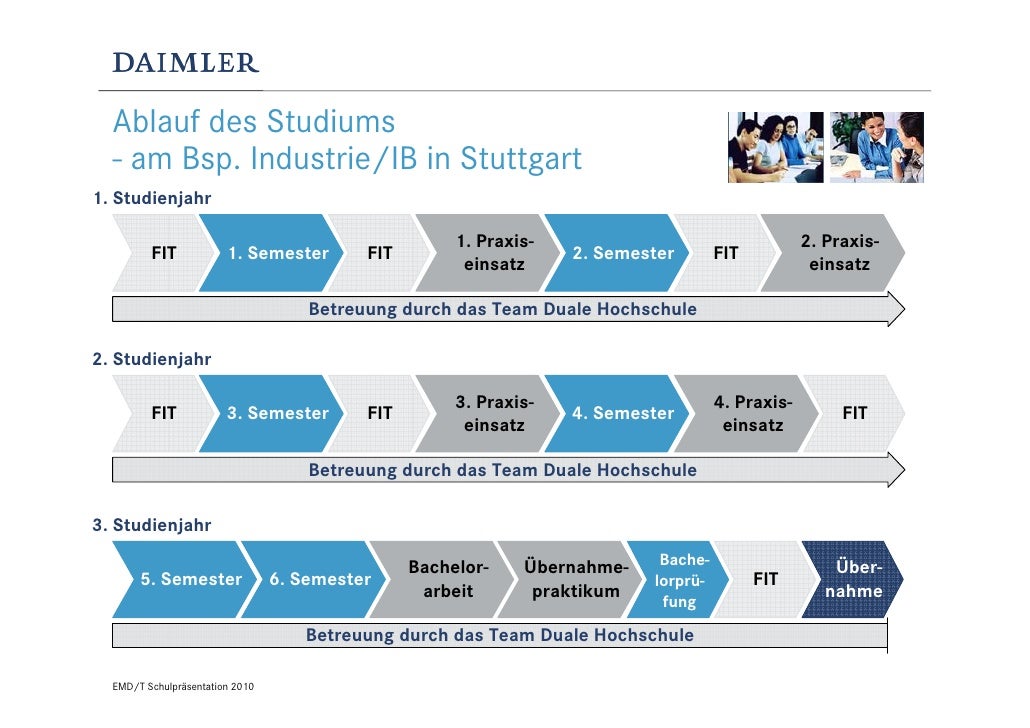 DAIMLER

Ablauf des Studiums
- am Bsp. Industrie/IB in Stuttgart

1. Studienjahr

FIT
1. Semester
FIT
1. Praxiseinsatz
2. Semester
FIT
2. Praxiseinsatz

Betreuung durch das Team Duale Hochschule

2. Studienjahr

FIT
3. Semester
FIT
3. Praxiseinsatz
4. Semester
4. Praxiseinsatz
FIT

Betreuung durch das Team Duale Hochschule

3. Studienjahr

5. Semester
6. Semester
Bachelorarbeit
Übernahmepraktikum
Bachelorprüfung
FIT
Übernahme

Betreuung durch das Team Duale Hochschule

EMD/T Schulpräsentation 2010